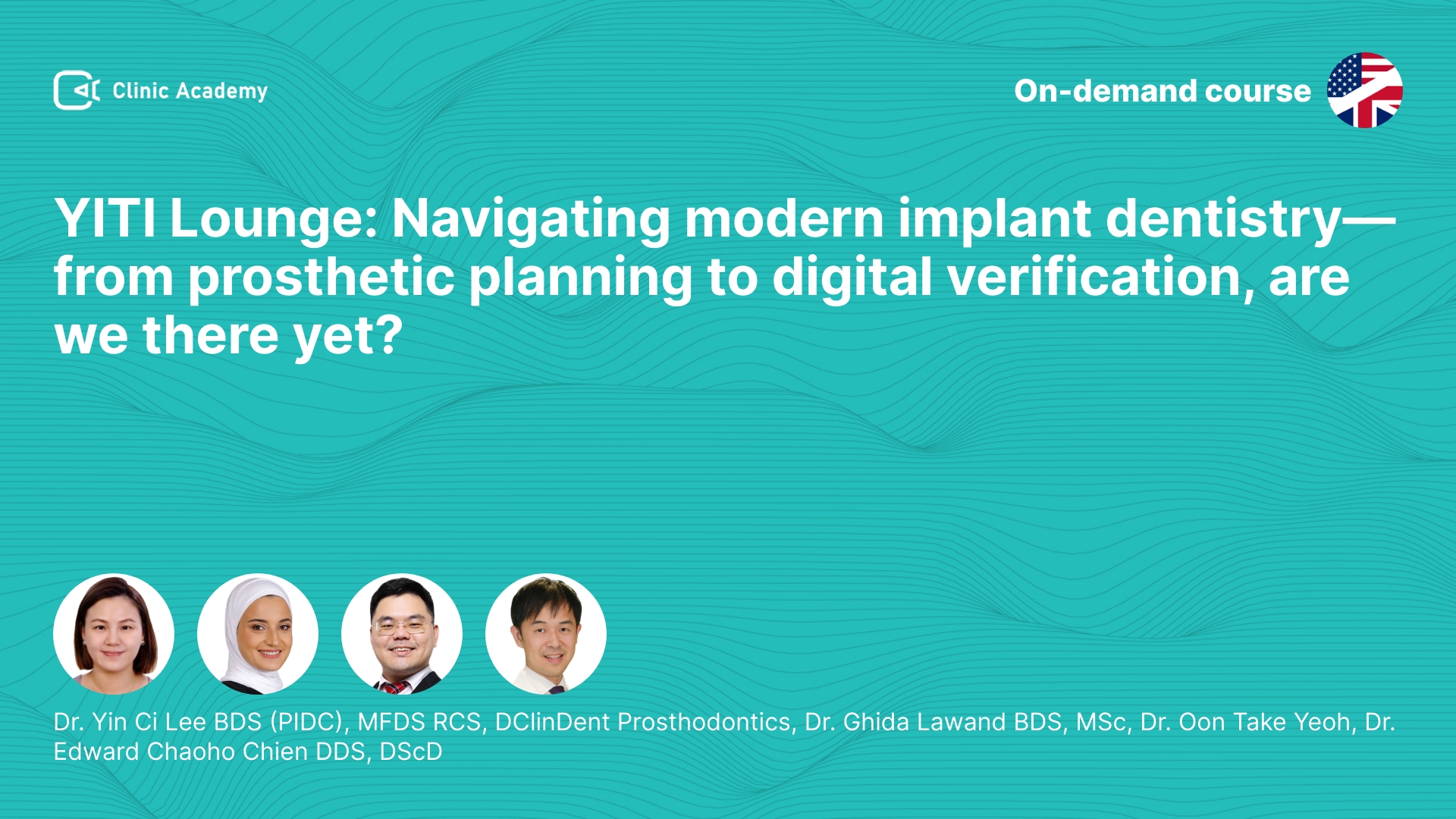 Clinic Academy

On-demand course

YITI Lounge: Navigating modern implant dentistry—from prosthetic planning to digital verification, are we there yet?

Dr. Yin Ci Lee BDS (PIDC), MFDS RCS, DClinDent Prosthodontics, Dr. Ghida Lawand BDS, MSc, Dr. Oon Take Yeoh, Dr. Edward Chaoho Chien DDS, DScD